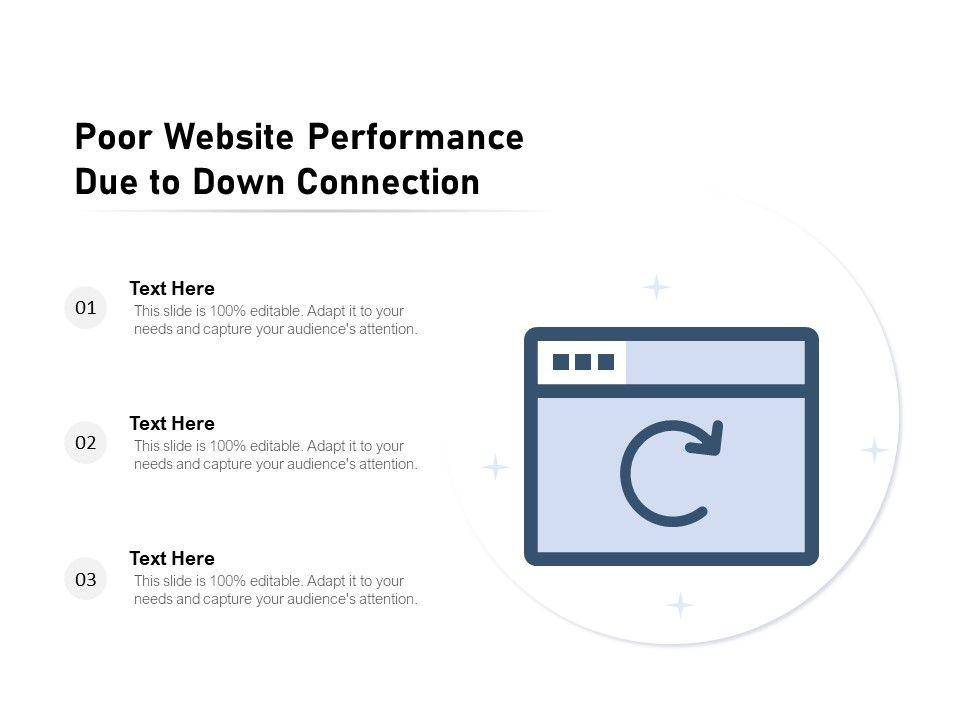 Poor Website Performance Due to Down Connection

01
Text Here
This slide is 100% editable. Adapt it to your needs and capture your audience's attention.

02
Text Here
This slide is 100% editable. Adapt it to your needs and capture your audience's attention.

03
Text Here
This slide is 100% editable. Adapt it to your needs and capture your audience's attention.